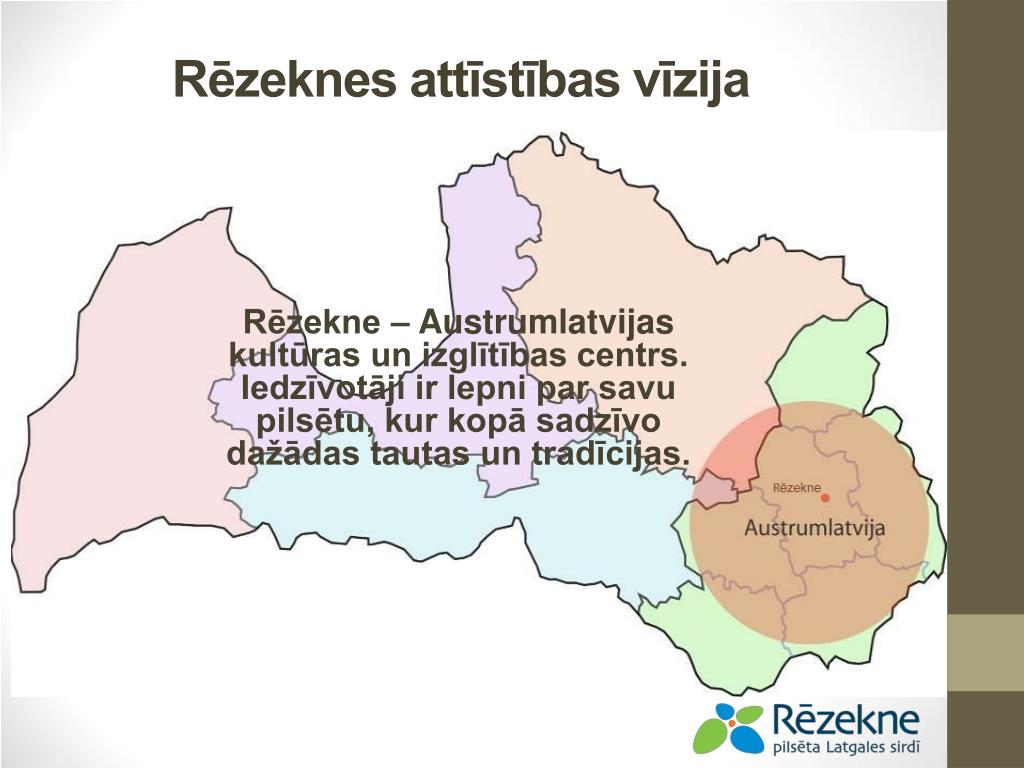 Rēzeknes attīstības vīzija

Rēzekne – Austrumlatvijas kultūras un izglītības centrs. Iedzīvotāji ir lepni par savu pilsētu, kur kopā sadzīvo dažādas tautas un tradīcijas.

Rēzekne

Austrumlatvija

Rēzekne
pilsēta Latgales sirdī